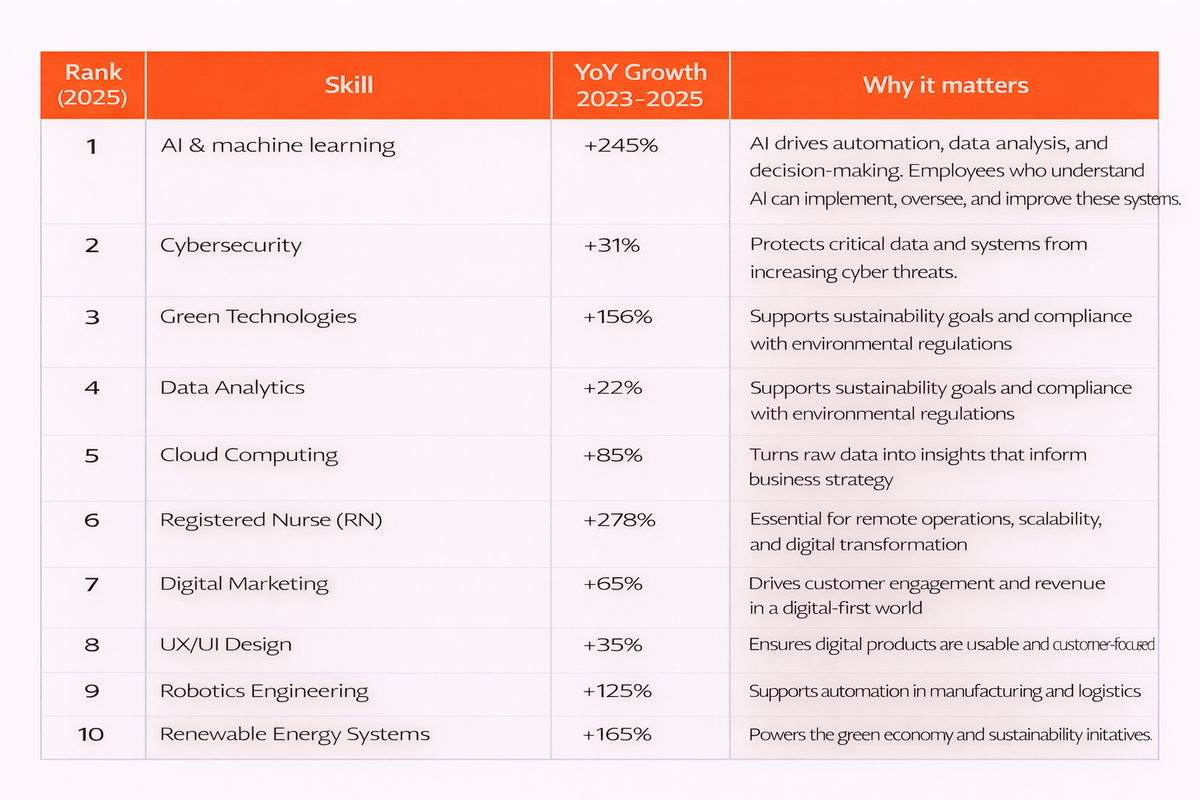 | Rank (2025) | Skill | YoY Growth 2023–2025 | Why it matters |
|---|---|---|---|
| 1 | AI & machine learning | +245% | AI drives automation, data analysis, and decision-making. Employees who understand AI can implement, oversee, and improve these systems. |
| 2 | Cybersecurity | +31% | Protects critical data and systems from increasing cyber threats. |
| 3 | Green Technologies | +156% | Supports sustainability goals and compliance with environmental regulations |
| 4 | Data Analytics | +22% | Supports sustainability goals and compliance with environmental regulations |
| 5 | Cloud Computing | +85% | Turns raw data into insights that inform business strategy |
| 6 | Registered Nurse (RN) | +278% | Essential for remote operations, scalability, and digital transformation |
| 7 | Digital Marketing | +65% | Drives customer engagement and revenue in a digital-first world |
| 8 | UX/UI Design | +35% | Ensures digital products are usable and customer-focused |
| 9 | Robotics Engineering | +125% | Supports automation in manufacturing and logistics |
| 10 | Renewable Energy Systems | +165% | Powers the green economy and sustainability initatives. |